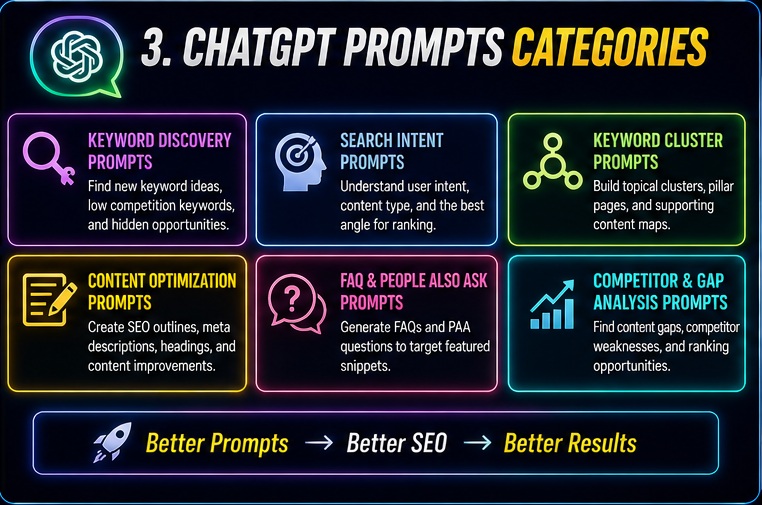 3. CHATGPT PROMPTS CATEGORIES

KEYWORD DISCOVERY PROMPTS
Find new keyword ideas, low competition keywords, and hidden opportunities.

SEARCH INTENT PROMPTS
Understand user intent, content type, and the best angle for ranking.

KEYWORD CLUSTER PROMPTS
Build topical clusters, pillar pages, and supporting content maps.

CONTENT OPTIMIZATION PROMPTS
Create SEO outlines, meta descriptions, headings, and content improvements.

FAQ & PEOPLE ALSO ASK PROMPTS
Generate FAQs and PAA questions to target featured snippets.

COMPETITOR & GAP ANALYSIS PROMPTS
Find content gaps, competitor weaknesses, and ranking opportunities.

Better Prompts → Better SEO → Better Results